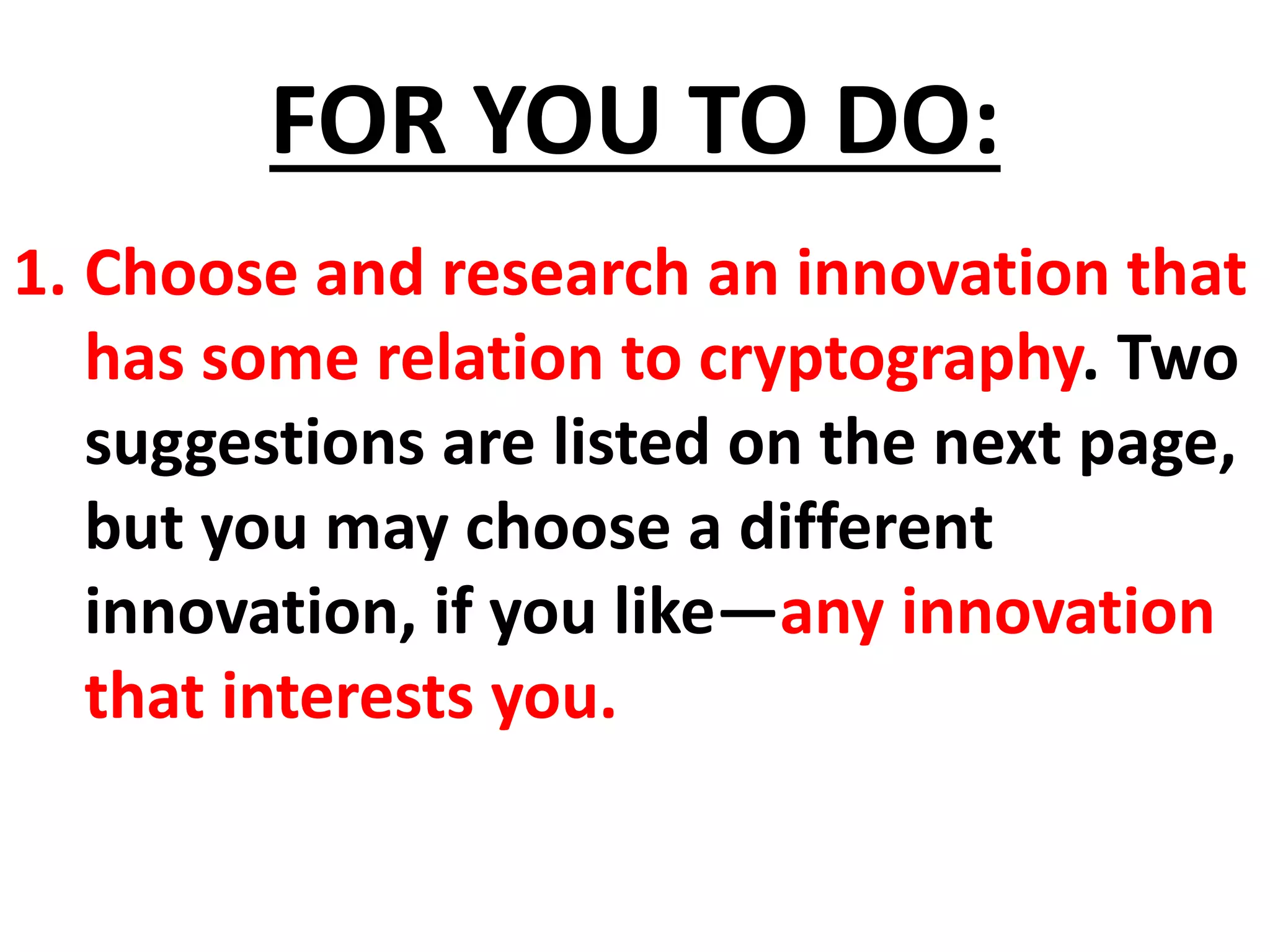 FOR YOU TO DO:

1. Choose and research an innovation that has some relation to cryptography. Two suggestions are listed on the next page, but you may choose a different innovation, if you like—any innovation that interests you.